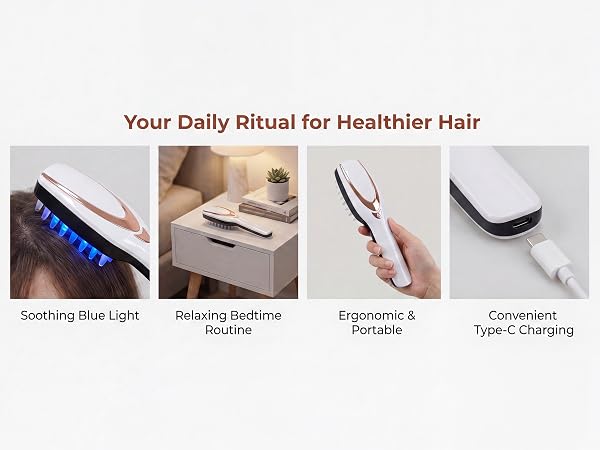 Your Daily Ritual for Healthier Hair

Soothing Blue Light

Relaxing Bedtime Routine

Ergonomic & Portable

Convenient Type-C Charging